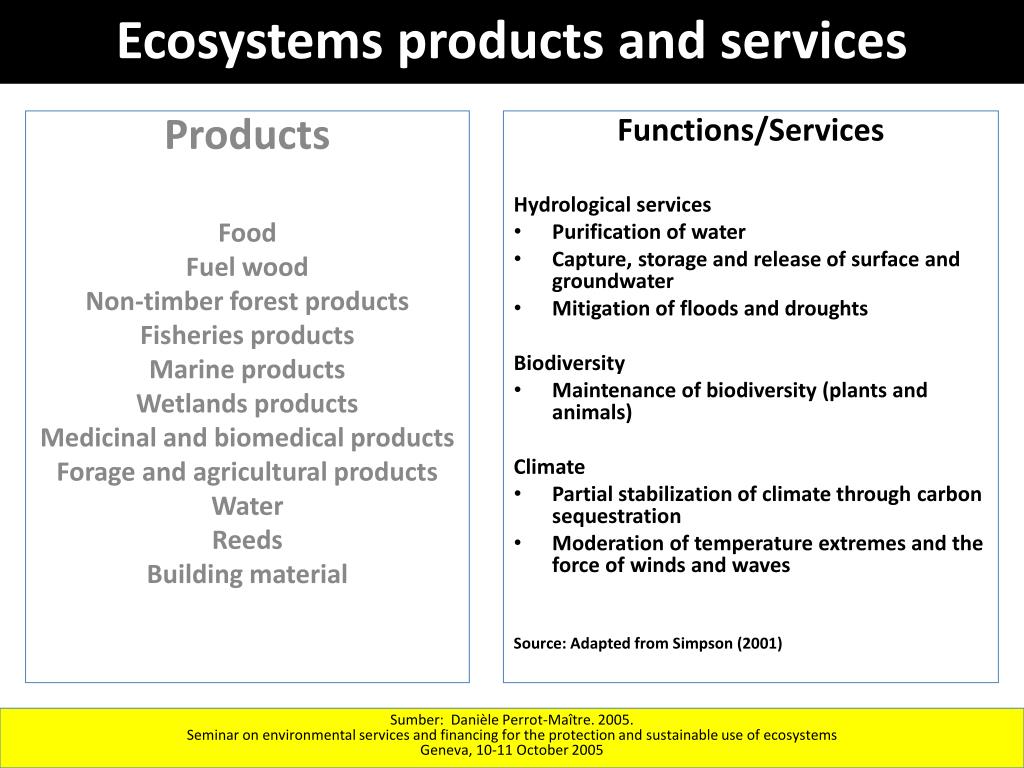 Ecosystems products and services

Products

Food
Fuel wood
Non-timber forest products
Fisheries products
Marine products
Wetlands products
Medicinal and biomedical products
Forage and agricultural products
Water
Reeds
Building material

Functions/Services

Hydrological services
• Purification of water
• Capture, storage and release of surface and groundwater
• Mitigation of floods and droughts

Biodiversity
• Maintenance of biodiversity (plants and animals)

Climate
• Partial stabilization of climate through carbon sequestration
• Moderation of temperature extremes and the force of winds and waves

Source: Adapted from Simpson (2001)

Sumber: Danièle Perrot-Maître. 2005.
Seminar on environmental services and financing for the protection and sustainable use of ecosystems
Geneva, 10-11 October 2005